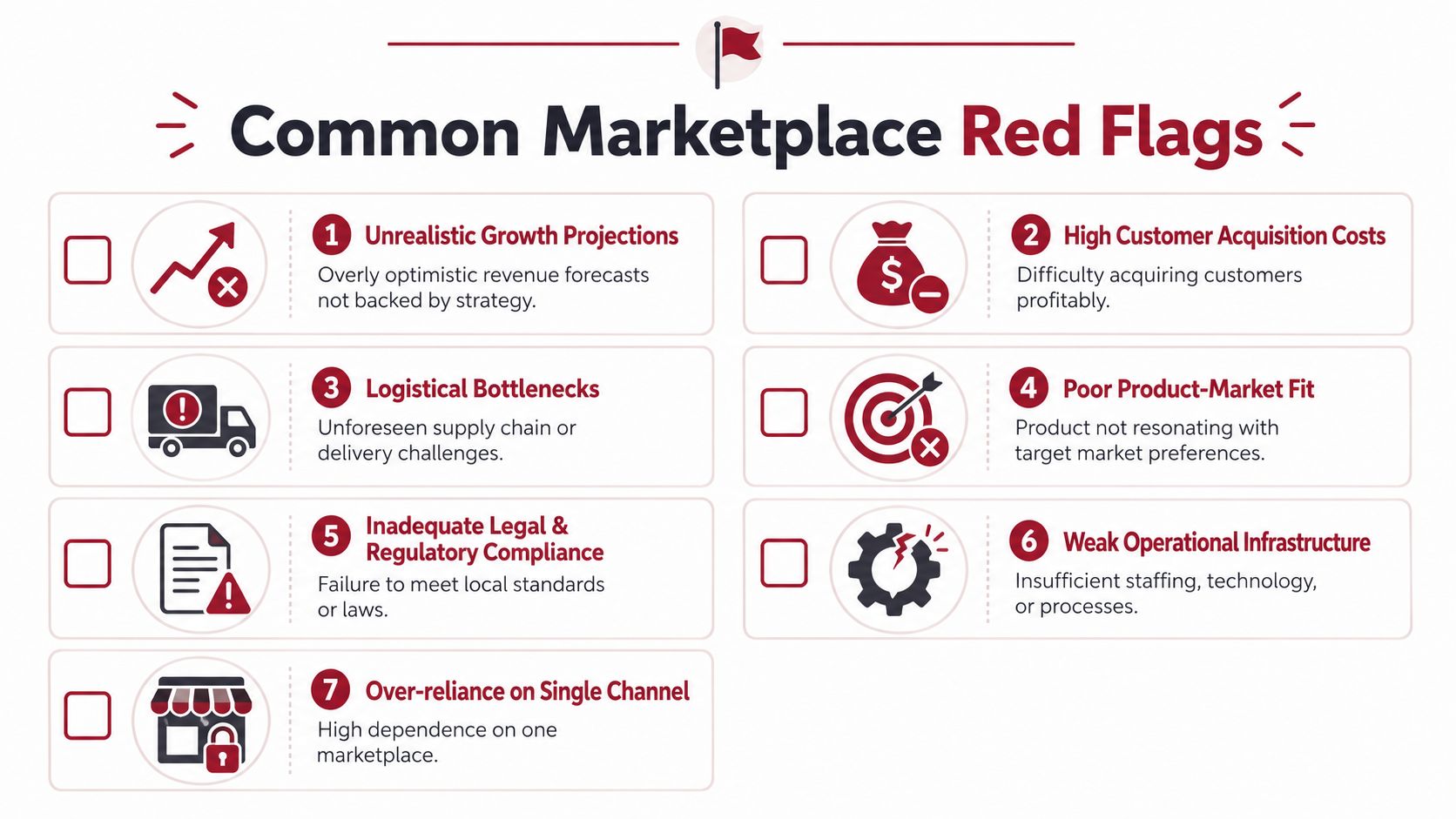 Common Marketplace Red Flags

1 Unrealistic Growth Projections
Overly optimistic revenue forecasts not backed by strategy.

2 High Customer Acquisition Costs
Difficulty acquiring customers profitably.

3 Logistical Bottlenecks
Unforeseen supply chain or delivery challenges.

4 Poor Product-Market Fit
Product not resonating with target market preferences.

5 Inadequate Legal & Regulatory Compliance
Failure to meet local standards or laws.

6 Weak Operational Infrastructure
Insufficient staffing, technology, or processes.

7 Over-reliance on Single Channel
High dependence on one marketplace.